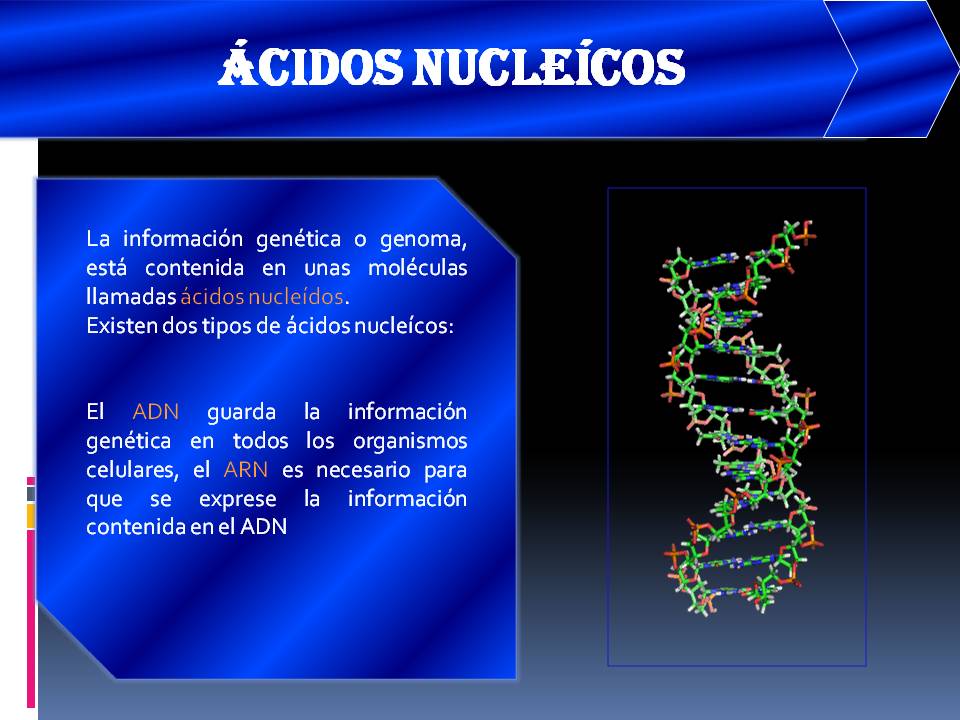 ÁCIDOS NUCLEÍCOS

La información genética o genoma, está contenida en unas moléculas llamadas ácidos nucleídos.
Existen dos tipos de ácidos nucleícos:

El ADN guarda la información genética en todos los organismos celulares, el ARN es necesario para que se exprese la información contenida en el ADN